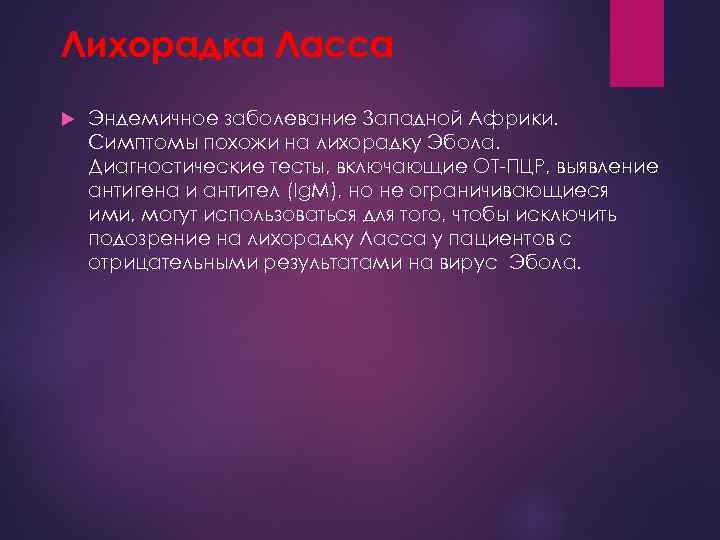 Лихорадка Ласса

Эндемичное заболевание Западной Африки. Симптомы похожи на лихорадку Эбола. Диагностические тесты, включающие ОТ-ПЦР, выявление антигена и антител (IgM), но не ограничивающиеся ими, могут использоваться для того, чтобы исключить подозрение на лихорадку Ласса у пациентов с отрицательными результатами на вирус Эбола.